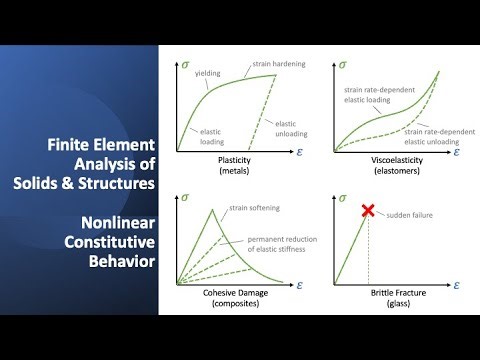 Finite Element Analysis of Solids & Structures

Nonlinear Constitutive Behavior

$\sigma$
yielding
strain hardening
elastic loading
elastic unloading
$\varepsilon$
Plasticity (metals)

$\sigma$
strain rate-dependent elastic loading
strain rate-dependent elastic unloading
$\varepsilon$
Viscoelasticity (elastomers)

$\sigma$
strain softening
permanent reduction of elastic stiffness
$\varepsilon$
Cohesive Damage (composites)

$\sigma$
sudden failure
$\varepsilon$
Brittle Fracture (glass)